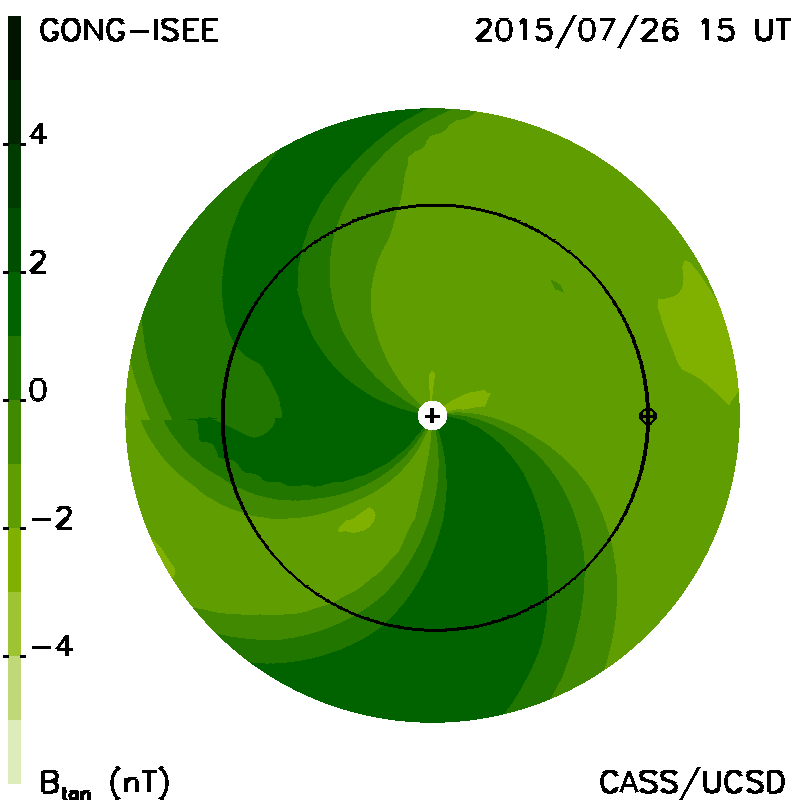 GONG-ISEE

2015/07/26 15 UT

4

2

0

−2

−4

$B_{tan}$ (nT)

CASS/UCSD